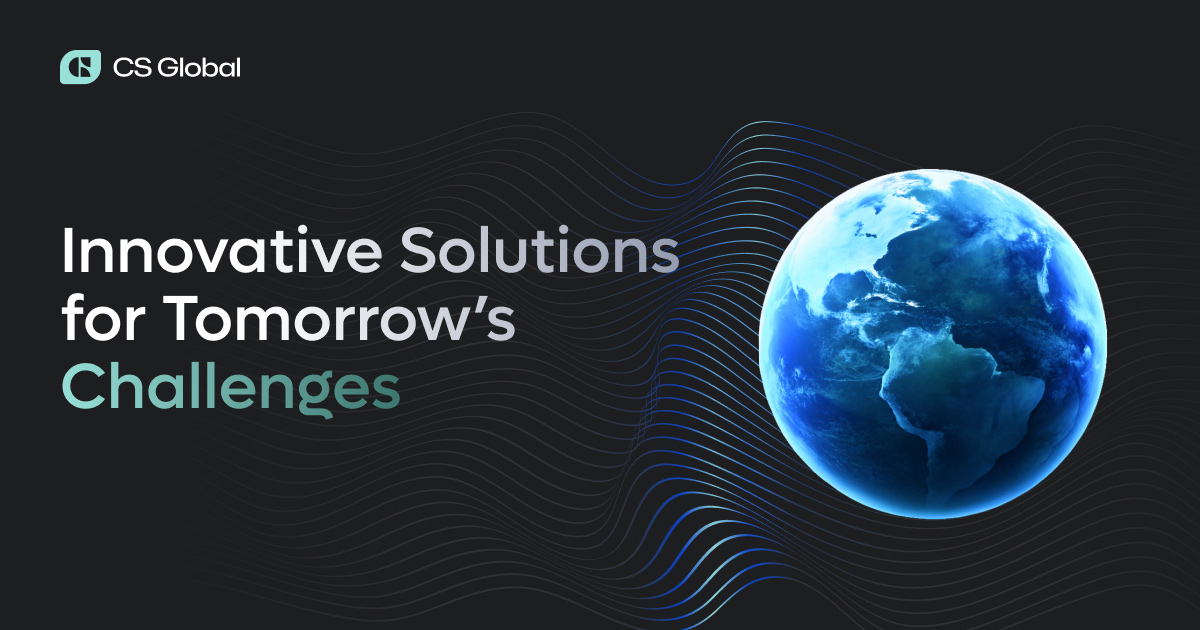 CS Global

Innovative Solutions for Tomorrow’s Challenges